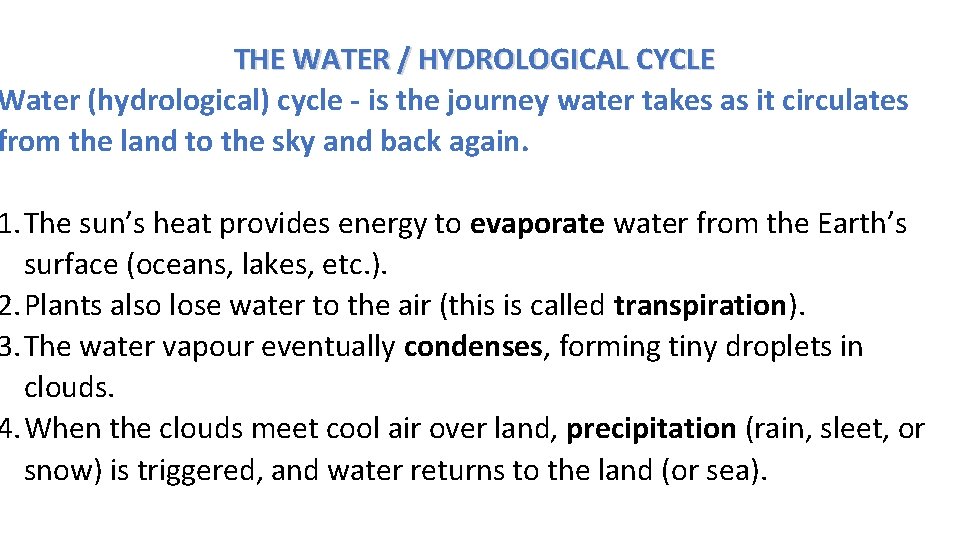 THE WATER / HYDROLOGICAL CYCLE
Water (hydrological) cycle - is the journey water takes as it circulates from the land to the sky and back again.

1. The sun's heat provides energy to evaporate water from the Earth's surface (oceans, lakes, etc.).
2. Plants also lose water to the air (this is called transpiration).
3. The water vapour eventually condenses, forming tiny droplets in clouds.
4. When the clouds meet cool air over land, precipitation (rain, sleet, or snow) is triggered, and water returns to the land (or sea).